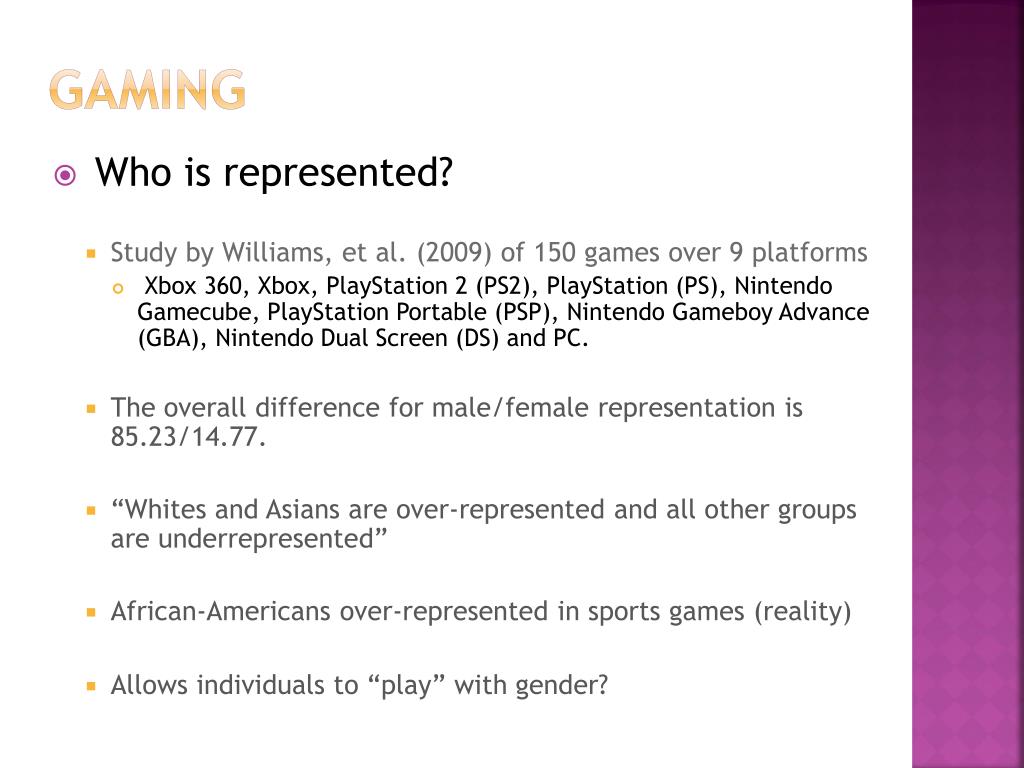 GAMING

Who is represented?

Study by Williams, et al. (2009) of 150 games over 9 platforms

Xbox 360, Xbox, PlayStation 2 (PS2), PlayStation (PS), Nintendo Gamecube, PlayStation Portable (PSP), Nintendo Gameboy Advance (GBA), Nintendo Dual Screen (DS) and PC.

The overall difference for male/female representation is 85.23/14.77.

“Whites and Asians are over-represented and all other groups are underrepresented”

African-Americans over-represented in sports games (reality)

Allows individuals to “play” with gender?